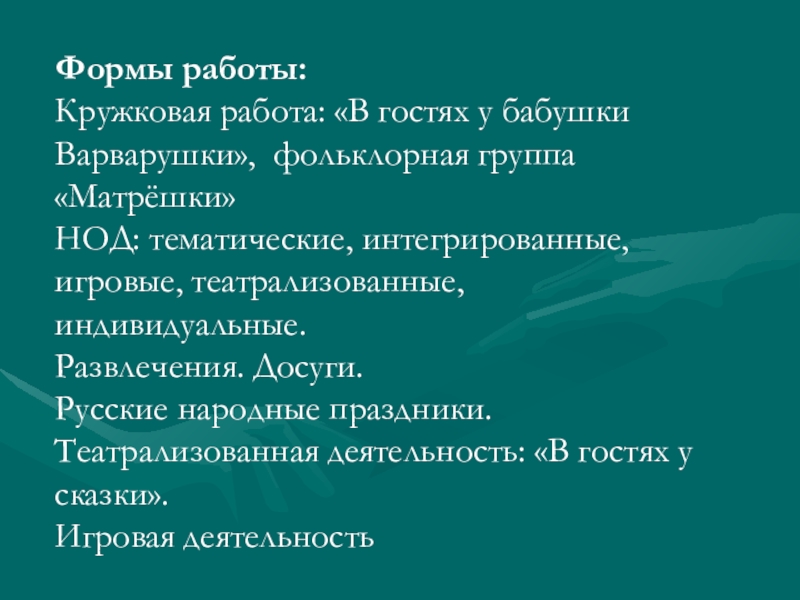 Формы работы:
Кружковая работа: «В гостях у бабушки Варварушки», фольклорная группа «Матрёшки»
НОД: тематические, интегрированные, игровые, театрализованные, индивидуальные.
Развлечения. Досуги.
Русские народные праздники.
Театрализованная деятельность: «В гостях у сказки».
Игровая деятельность